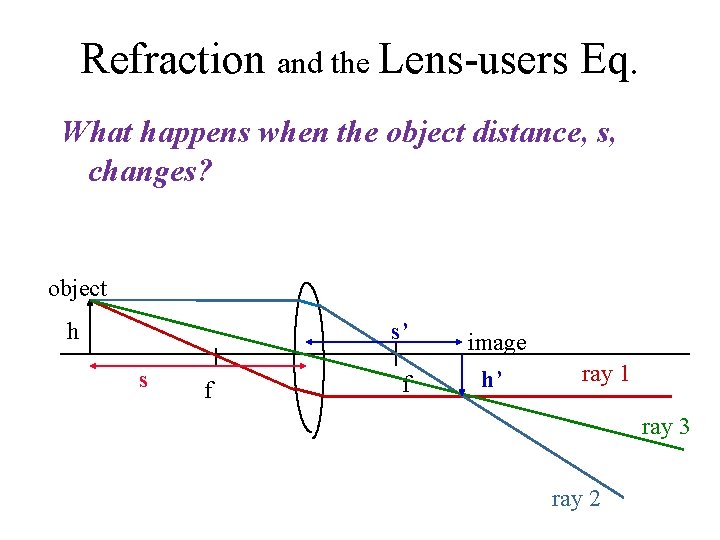 Refraction and the Lens-users Eq.

What happens when the object distance, s, changes?

object

h

s

f

s'

image

f

h'

ray 1

ray 3

ray 2